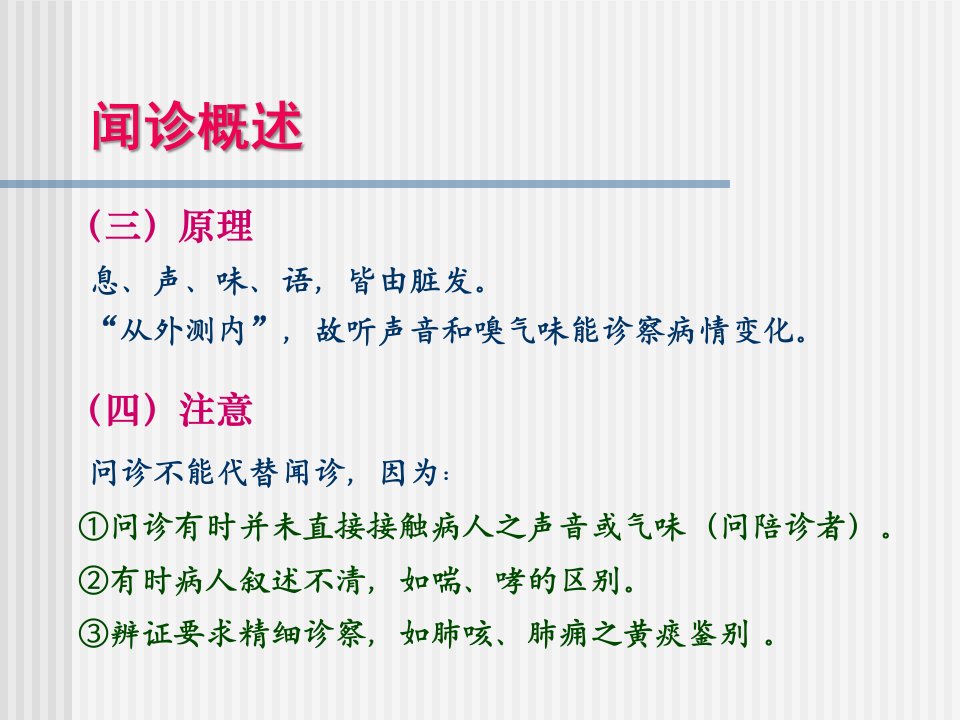 闻诊概述

（三）原理

息、声、味、语，皆由脏发。

“从外测内”，故听声音和嗅气味能诊察病情变化。

（四）注意

问诊不能代替闻诊，因为：

①问诊有时并未直接接触病人之声音或气味（问陪诊者）。

②有时病人叙述不清，如喘、哮的区别。

③辨证要求精细诊察，如肺咳、肺痈之黄痰鉴别 。